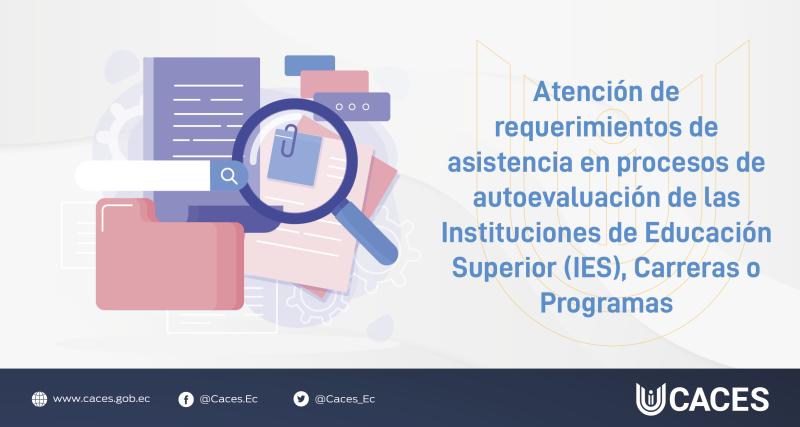 Atención de requerimientos de asistencia en procesos de autoevaluación de las Instituciones de Educación Superior (IES), Carreras o Programas

www.caces.gob.ec @Caces.Ec @Caces_Ec

CACES